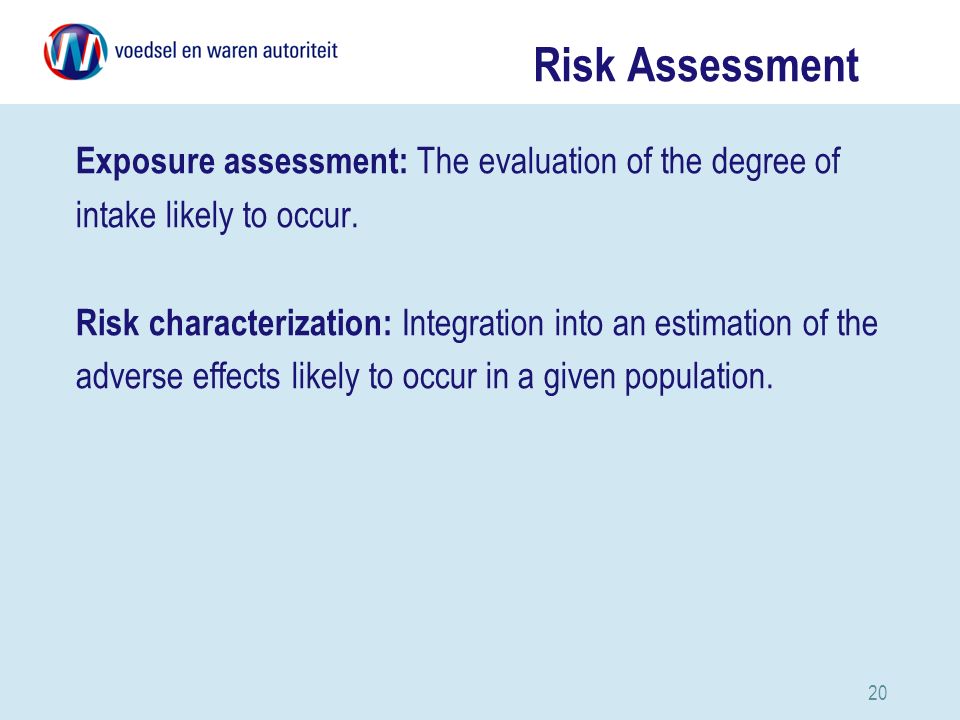 voedsel en waren autoriteit

Risk Assessment

Exposure assessment: The evaluation of the degree of intake likely to occur.

Risk characterization: Integration into an estimation of the adverse effects likely to occur in a given population.

20